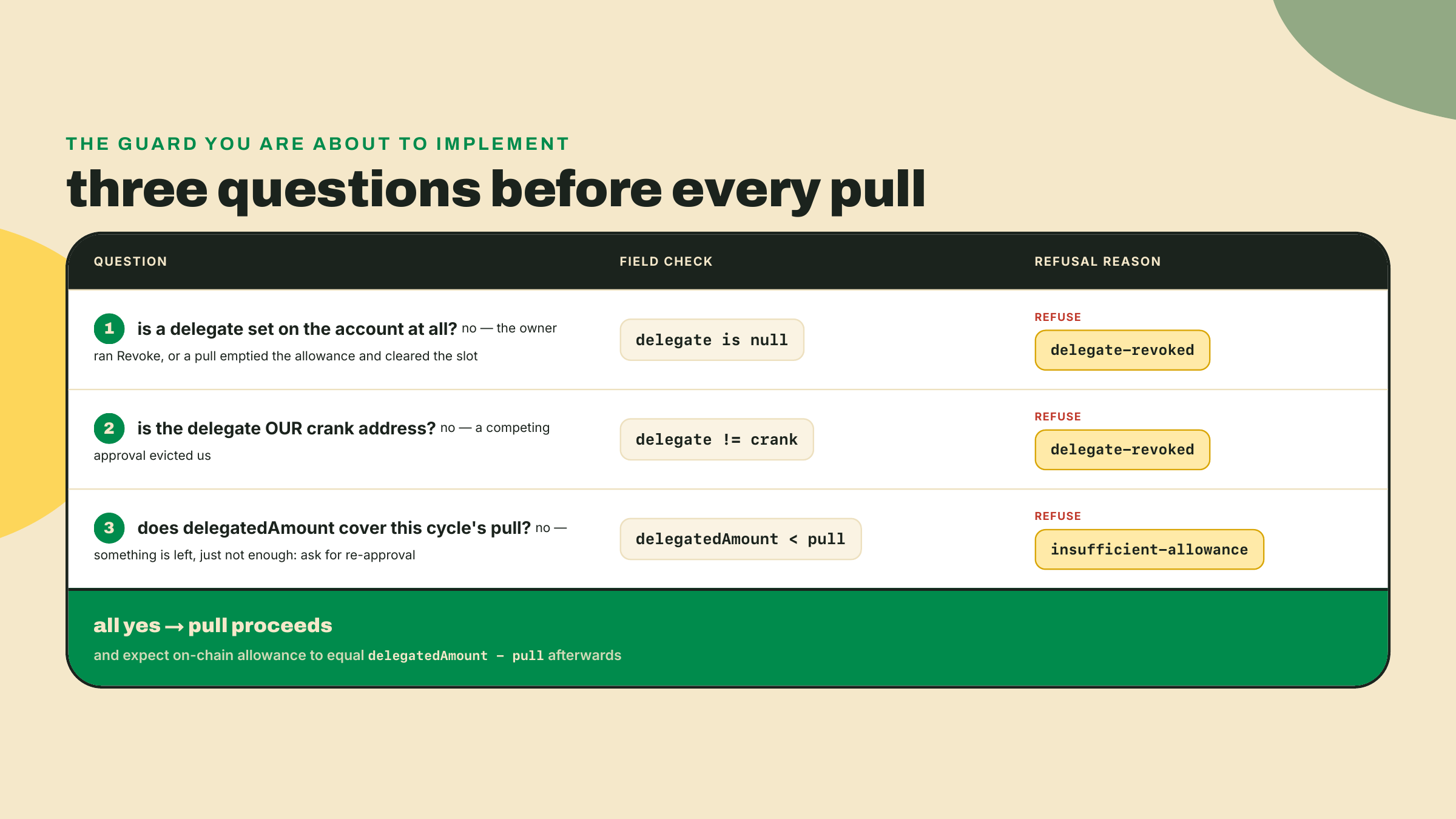 THE GUARD YOU ARE ABOUT TO IMPLEMENT

three questions before every pull

| QUESTION | FIELD CHECK | REFUSAL REASON |
|---|---|---|
| 1 is a delegate set on the account at all? no — the owner ran Revoke, or a pull emptied the allowance and cleared the slot | delegate is null | REFUSE delegate-revoked |
| 2 is the delegate OUR crank address? no — a competing approval evicted us | delegate != crank | REFUSE delegate-revoked |
| 3 does delegatedAmount cover this cycle's pull? no — something is left, just not enough: ask for re-approval | delegatedAmount < pull | REFUSE insufficient-allowance |

all yes → pull proceeds

and expect on-chain allowance to equal delegatedAmount − pull afterwards